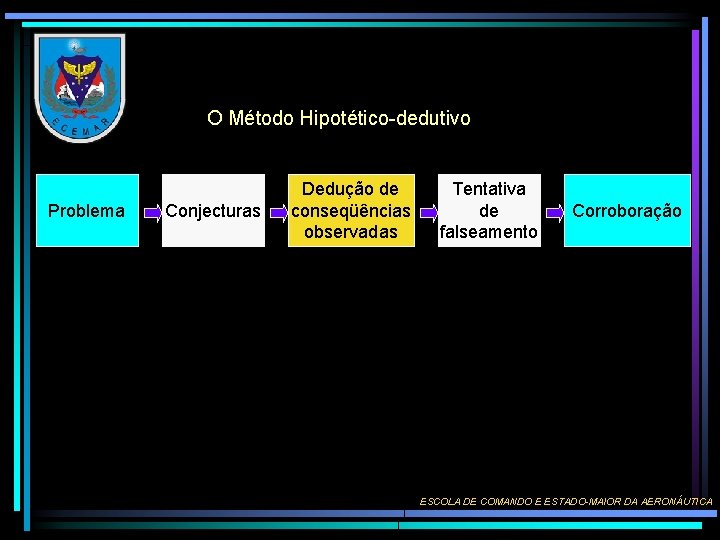 ECEMAR

O Método Hipotético-dedutivo

Problema

Conjecturas

Dedução de conseqüências observadas

Tentativa de falseamento

Corroboração

ESCOLA DE COMANDO E ESTADO-MAIOR DA AERONÁUTICA